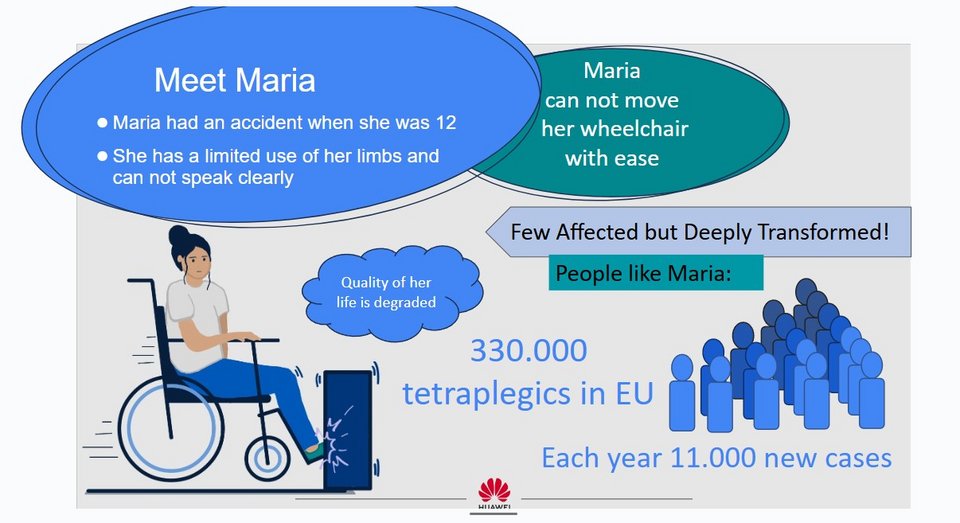 Meet Maria

● Maria had an accident when she was 12

● She has a limited use of her limbs and can not speak clearly

Maria can not move her wheelchair with ease

Few Affected but Deeply Transformed!

People like Maria:

Quality of her life is degraded

330.000 tetraplegics in EU

Each year 11.000 new cases

HUAWEI